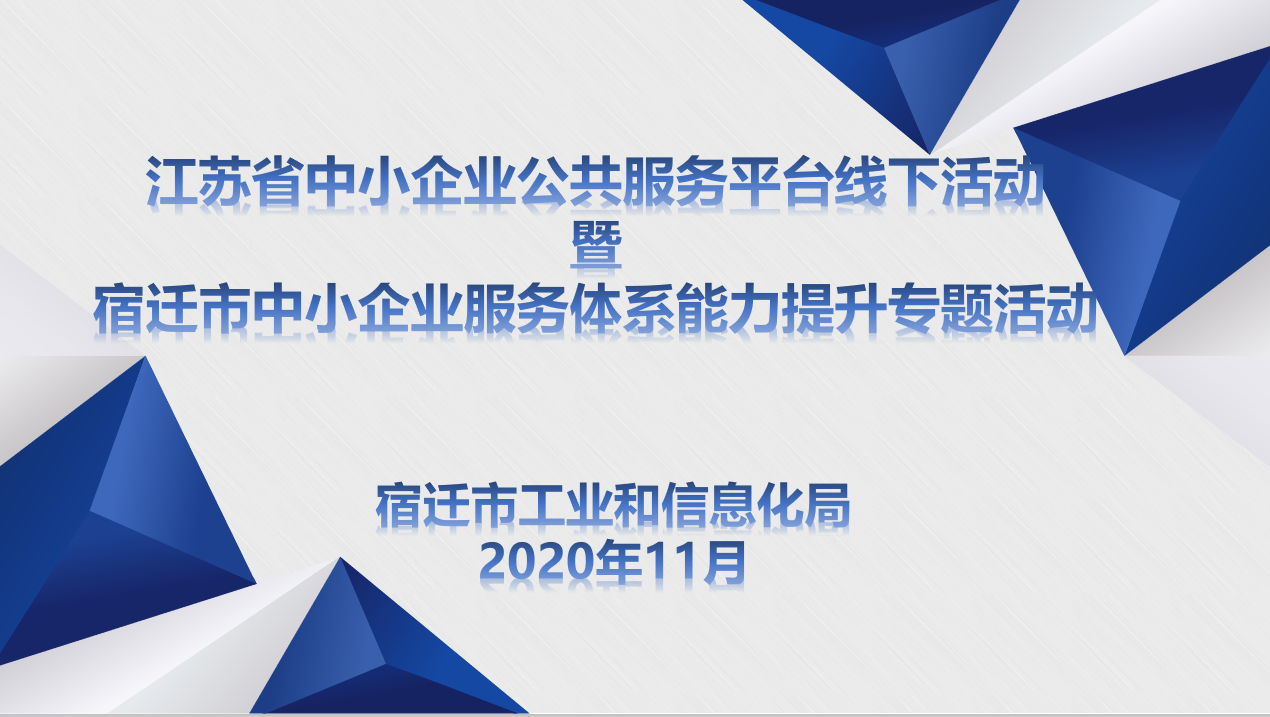 江苏省中小企业公共服务平台线下活动
暨
宿迁市中小企业服务体系能力提升专题活动

宿迁市工业和信息化局
2020年11月